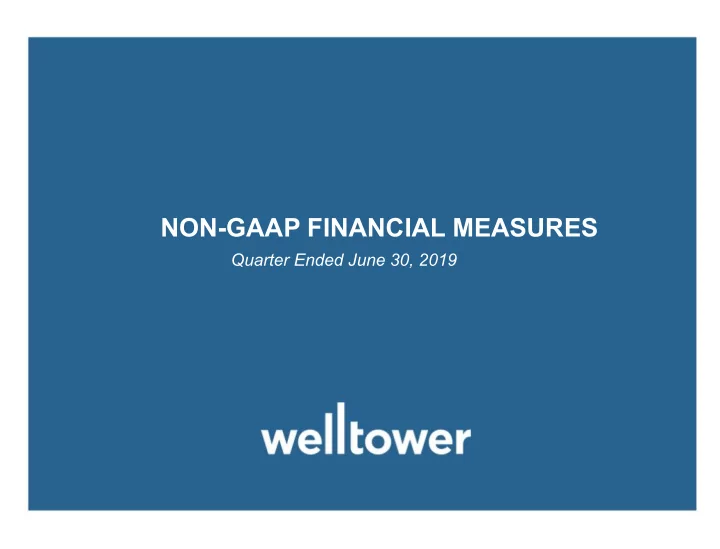 NON-GAAP FINANCIAL MEASURES
Quarter Ended June 30, 2019

welltower